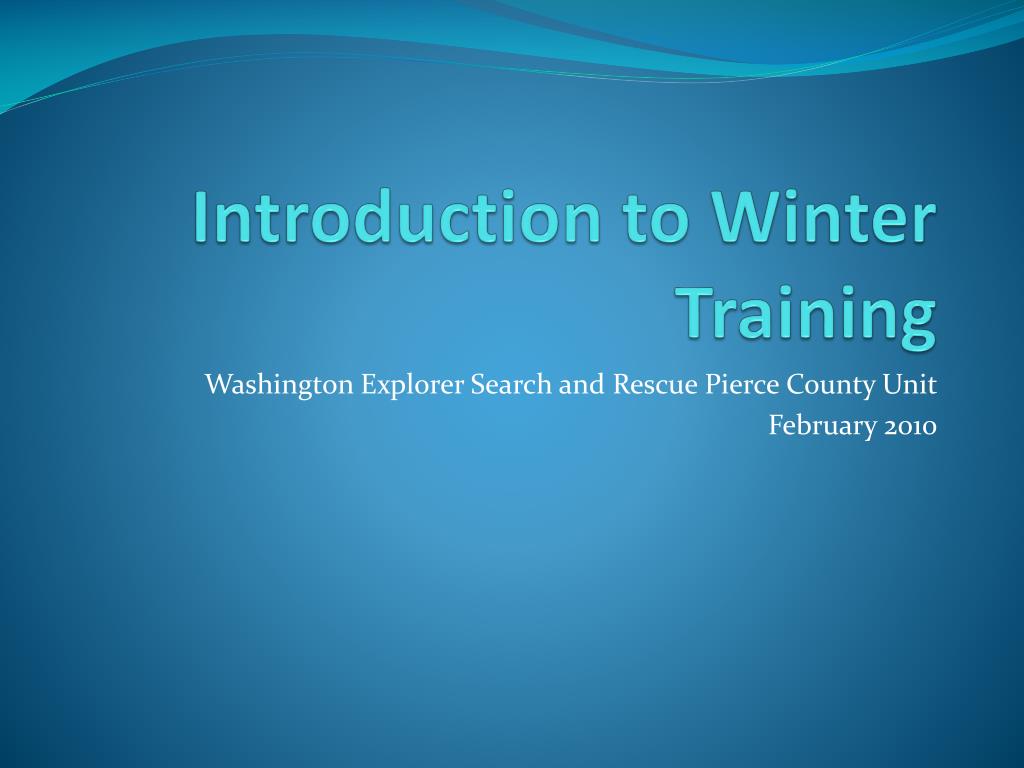 Introduction to Winter Training

Washington Explorer Search and Rescue Pierce County Unit
February 2010